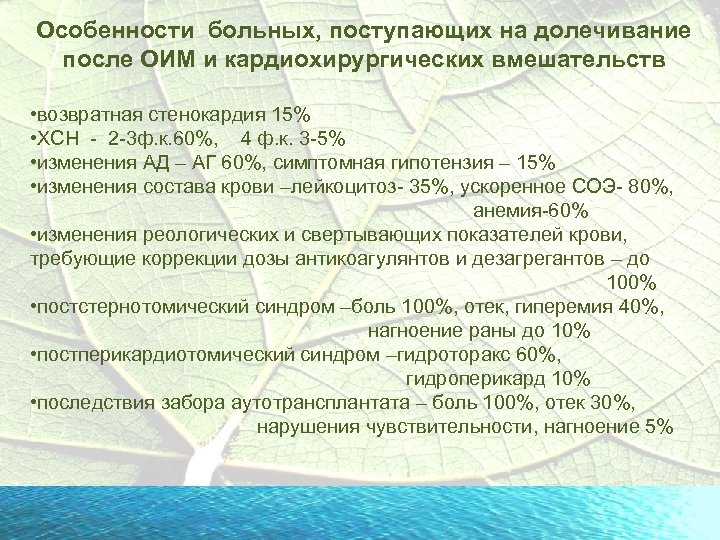 Особенности больных, поступающих на долечивание после ОИМ и кардиохирургических вмешательств

•возвратная стенокардия 15%
•ХСН - 2-3ф.к.60%, 4 ф.к. 3-5%
•изменения АД – АГ 60%, симптомная гипотензия – 15%
•изменения состава крови –лейкоцитоз- 35%, ускоренное СОЭ- 80%, анемия-60%
•изменения реологических и свертывающих показателей крови, требующие коррекции дозы антикоагулянтов и дезагрегантов – до 100%
•постстернотомический синдром –боль 100%, отек, гиперемия 40%, нагноение раны до 10%
•постперикардиотомический синдром –гидроторакс 60%, гидроперикард 10%
•последствия забора аутотрансплантата – боль 100%, отек 30%, нарушения чувствительности, нагноение 5%